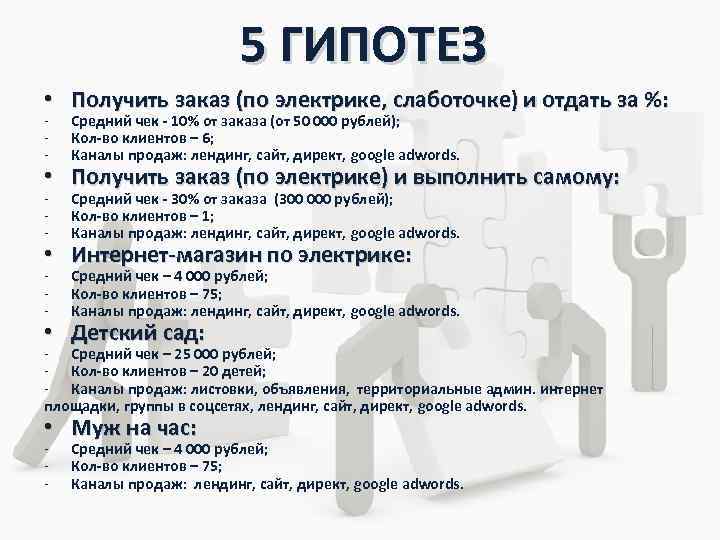 5 ГИПОТЕЗ

• Получить заказ (по электрике, слаботочке) и отдать за %:
- Средний чек - 10% от заказа (от 50 000 рублей);
- Кол-во клиентов – 6;
- Каналы продаж: лендинг, сайт, директ, google adwords.

• Получить заказ (по электрике) и выполнить самому:
- Средний чек - 30% от заказа (300 000 рублей);
- Кол-во клиентов – 1;
- Каналы продаж: лендинг, сайт, директ, google adwords.

• Интернет-магазин по электрике:
- Средний чек – 4 000 рублей;
- Кол-во клиентов – 75;
- Каналы продаж: лендинг, сайт, директ, google adwords.

• Детский сад:
- Средний чек – 25 000 рублей;
- Кол-во клиентов – 20 детей;
- Каналы продаж: листовки, объявления, территориальные админ. интернет площадки, группы в соцсетях, лендинг, сайт, директ, google adwords.

• Муж на час:
- Средний чек – 4 000 рублей;
- Кол-во клиентов – 75;
- Каналы продаж: лендинг, сайт, директ, google adwords.